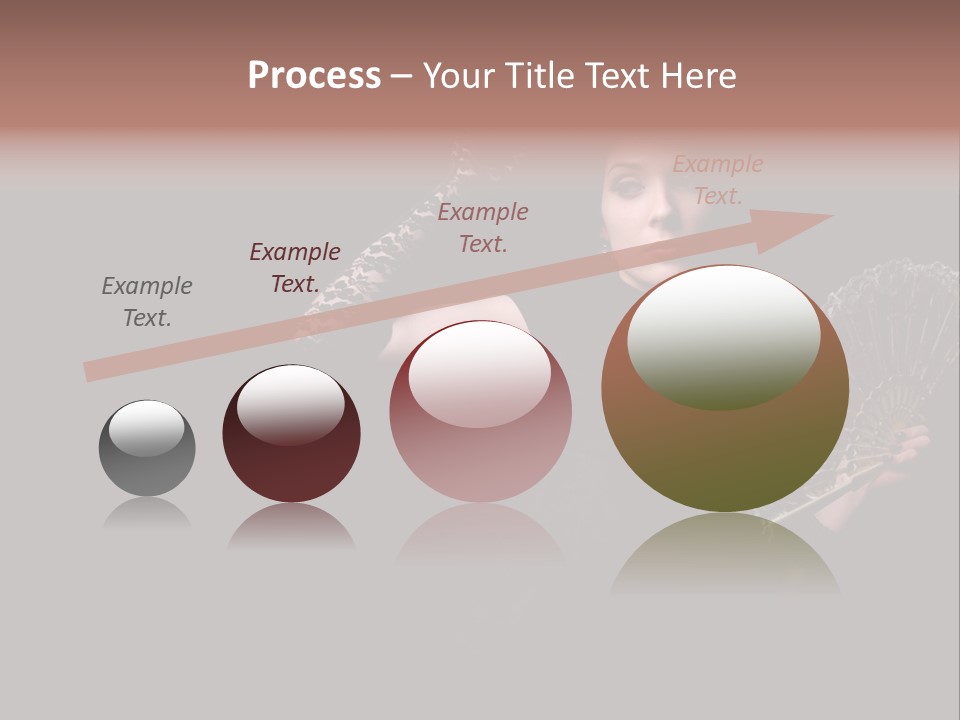 Process – Your Title Text Here

Example Text.

Example Text.

Example Text.

Example Text.